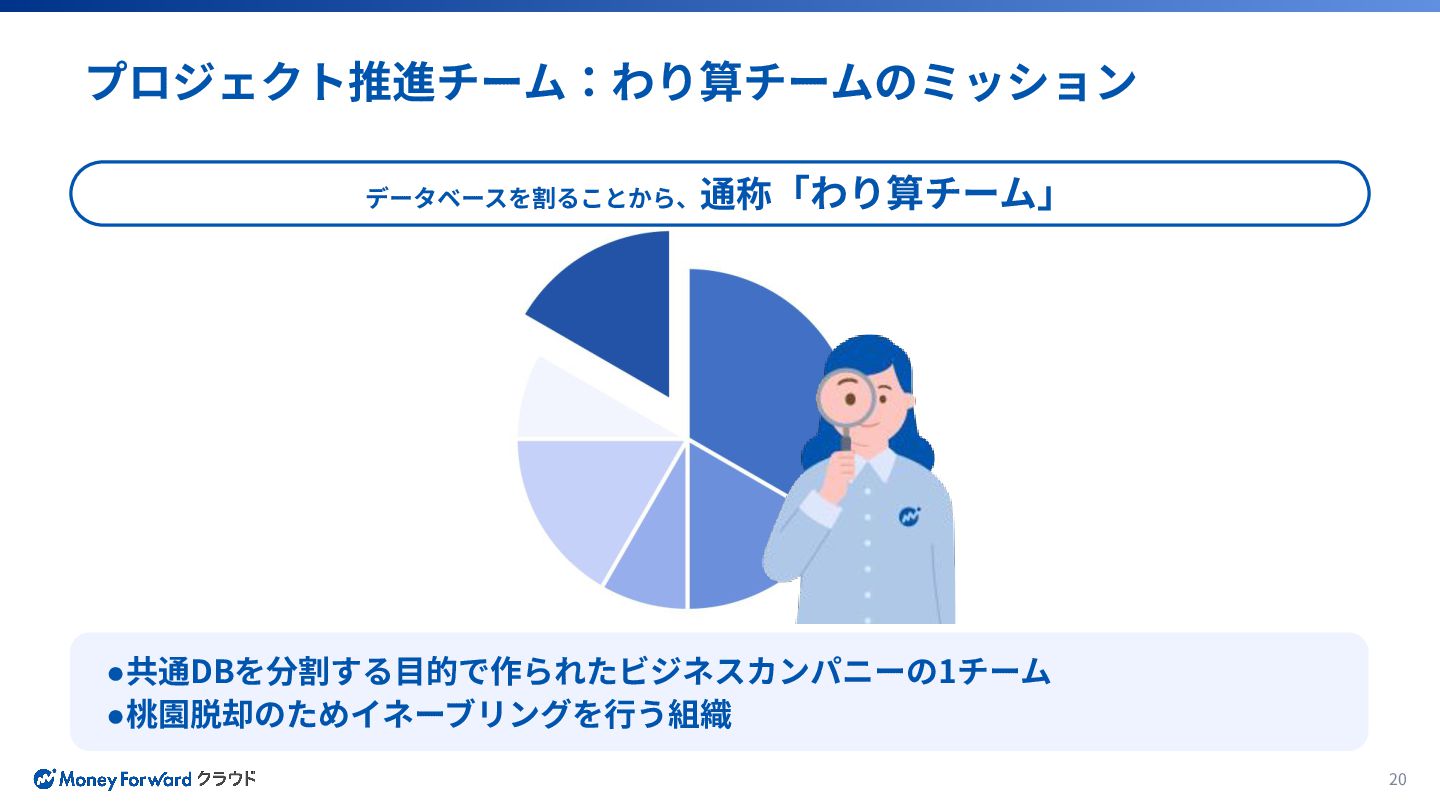 プロジェクト推進チーム：わり算チームのミッション

データベースを割ることから、通称「わり算チーム」

●共通DBを分割する目的で作られたビジネスカンパニーの1チーム
●桃園脱却のためイネーブリングを行う組織

Money Forward クラウド

20